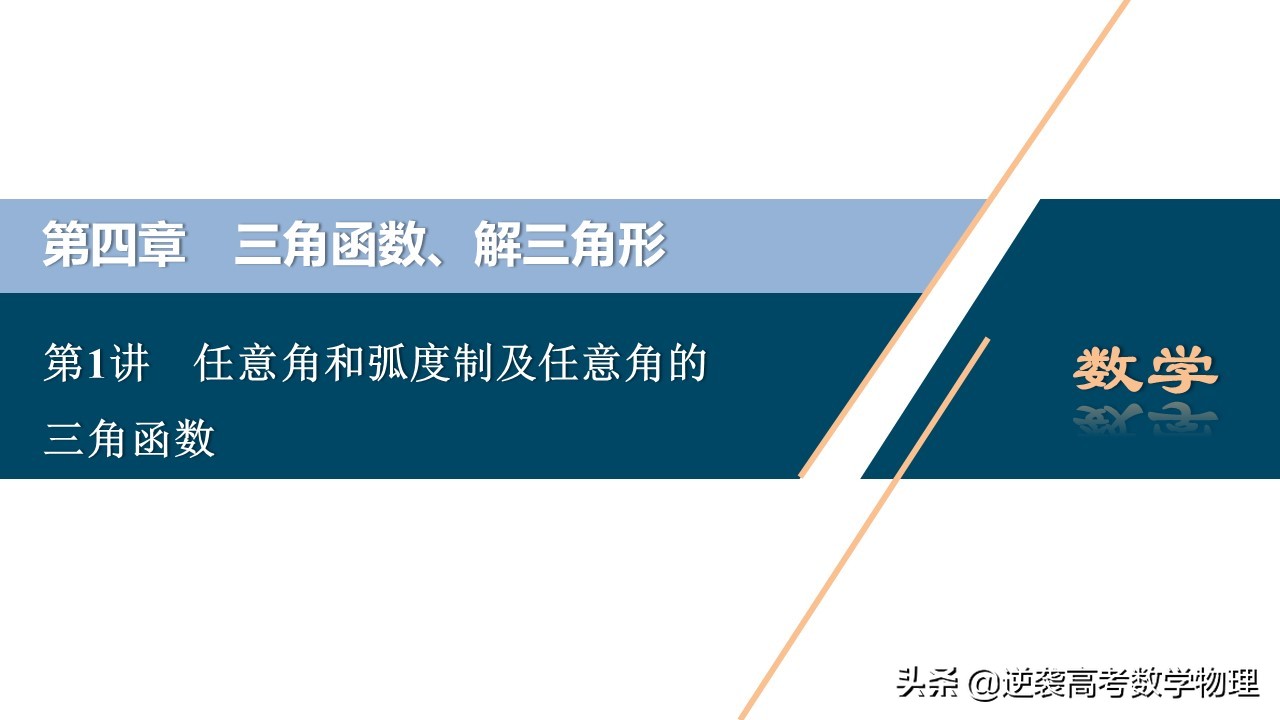 第四章　三角函数、解三角形

第1讲　任意角和弧度制及任意角的三角函数

数学

头条 @逆袭高考数学物理